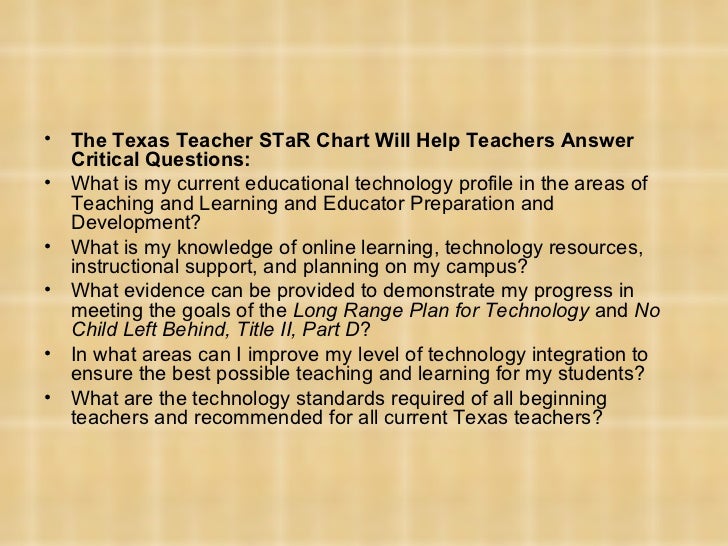 • The Texas Teacher STaR Chart Will Help Teachers Answer Critical Questions:
• What is my current educational technology profile in the areas of Teaching and Learning and Educator Preparation and Development?
• What is my knowledge of online learning, technology resources, instructional support, and planning on my campus?
• What evidence can be provided to demonstrate my progress in meeting the goals of the Long Range Plan for Technology and No Child Left Behind, Title II, Part D?
• In what areas can I improve my level of technology integration to ensure the best possible teaching and learning for my students?
• What are the technology standards required of all beginning teachers and recommended for all current Texas teachers?